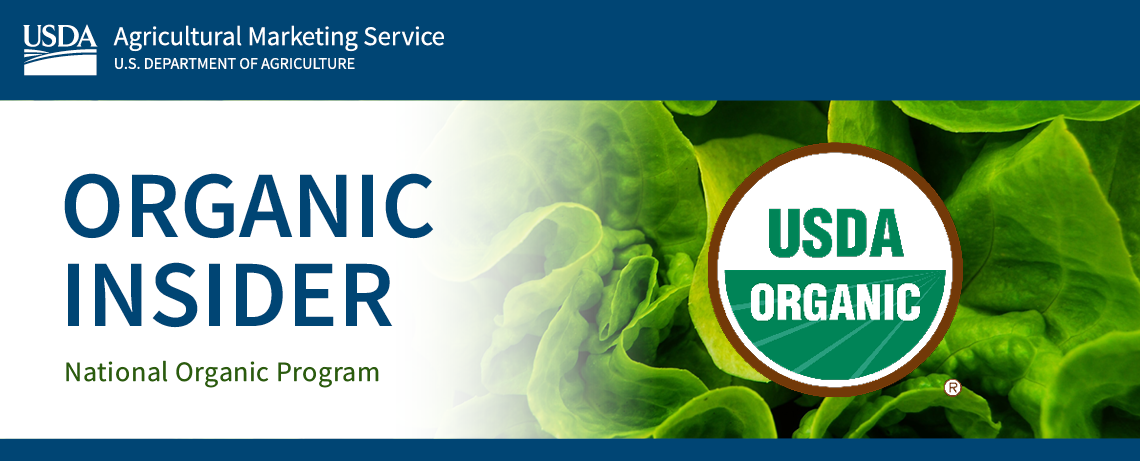 USDA Agricultural Marketing Service
U.S. DEPARTMENT OF AGRICULTURE

ORGANIC INSIDER

National Organic Program

USDA ORGANIC ®